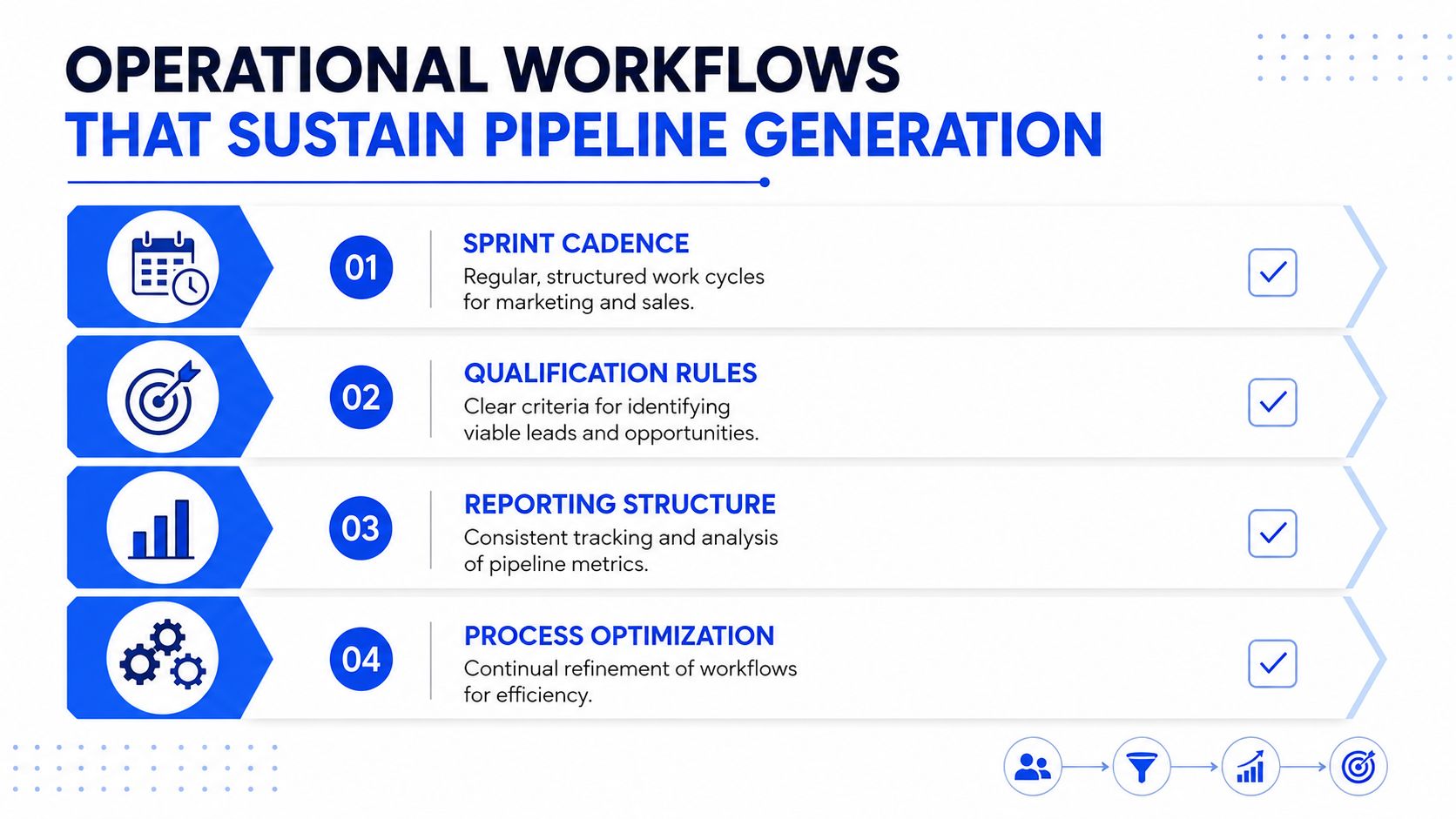 OPERATIONAL WORKFLOWS
THAT SUSTAIN PIPELINE GENERATION

01
SPRINT CADENCE
Regular, structured work cycles for marketing and sales.

02
QUALIFICATION RULES
Clear criteria for identifying viable leads and opportunities.

03
REPORTING STRUCTURE
Consistent tracking and analysis of pipeline metrics.

04
PROCESS OPTIMIZATION
Continual refinement of workflows for efficiency.